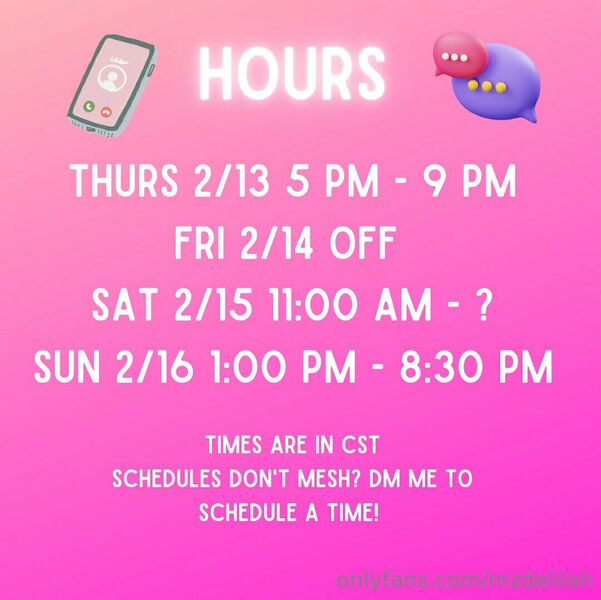 HOURS

THURS 2/13 5 PM - 9 PM
FRI 2/14 OFF
SAT 2/15 11:00 AM - ?
SUN 2/16 1:00 PM - 8:30 PM

TIMES ARE IN CST
SCHEDULES DON'T MESH? DM ME TO SCHEDULE A TIME!

onlyfans.com/mzdelilah